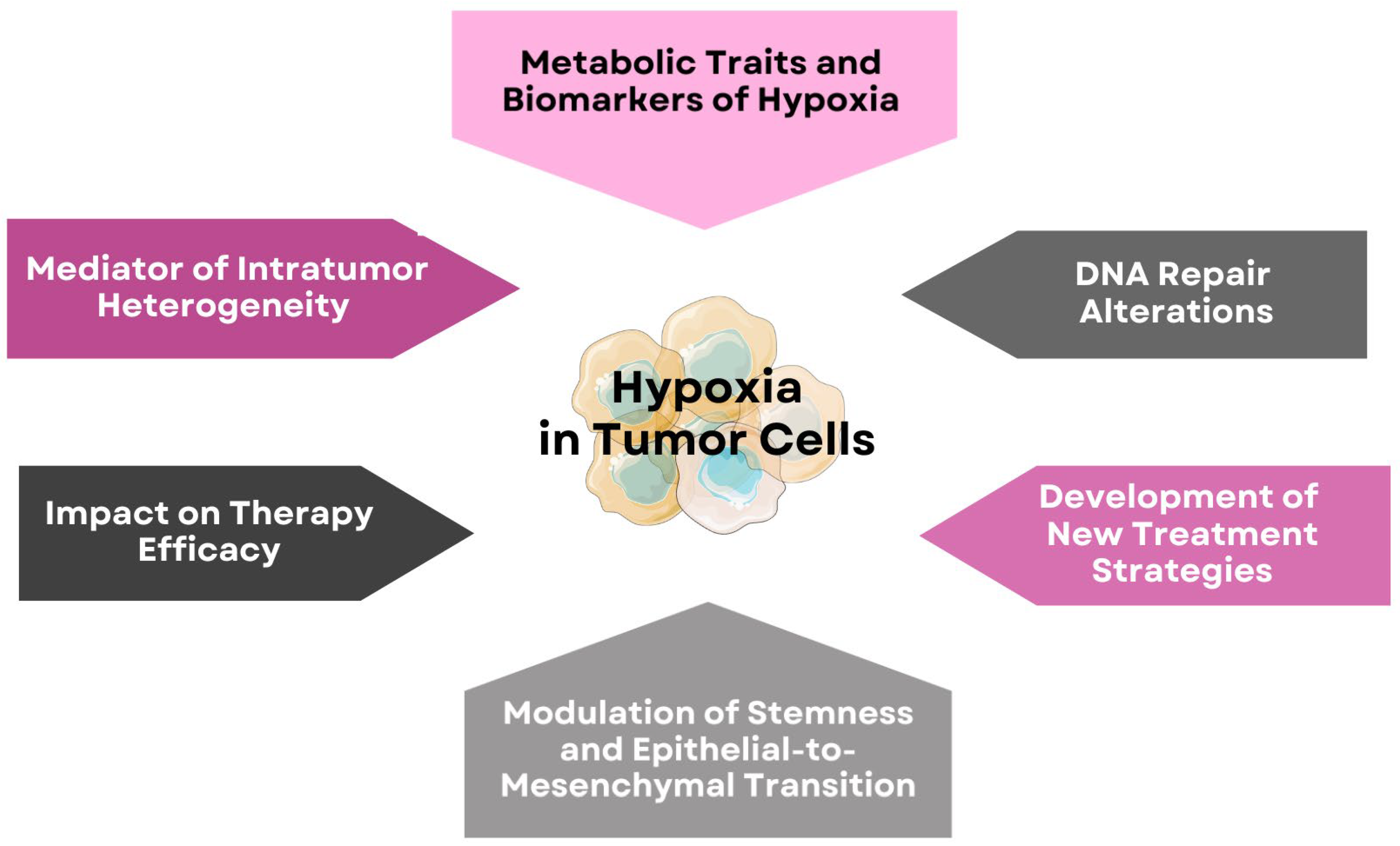 Metabolic Traits and Biomarkers of Hypoxia

Mediator of Intratumor Heterogeneity

DNA Repair Alterations

Hypoxia in Tumor Cells

Impact on Therapy Efficacy

Development of New Treatment Strategies

Modulation of Stemness and Epithelial-to-Mesenchymal Transition